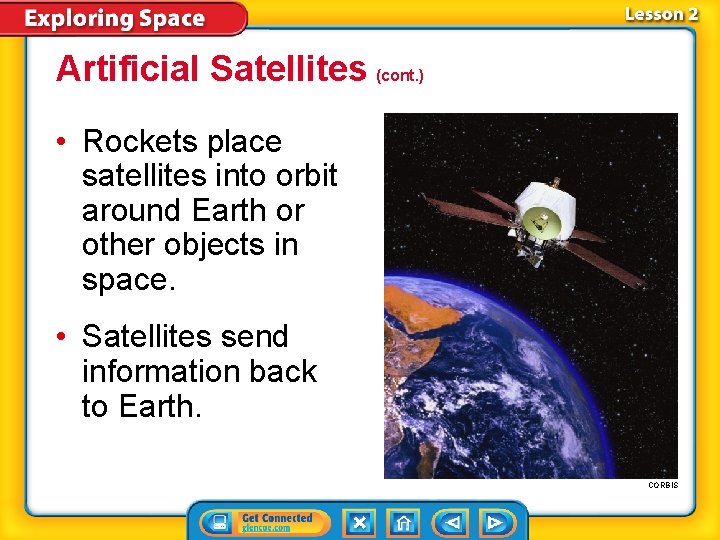 Exploring Space

Lesson 2

Artificial Satellites (cont.)

• Rockets place satellites into orbit around Earth or other objects in space.

• Satellites send information back to Earth.

CORBIS

Get Connected glencoe.com